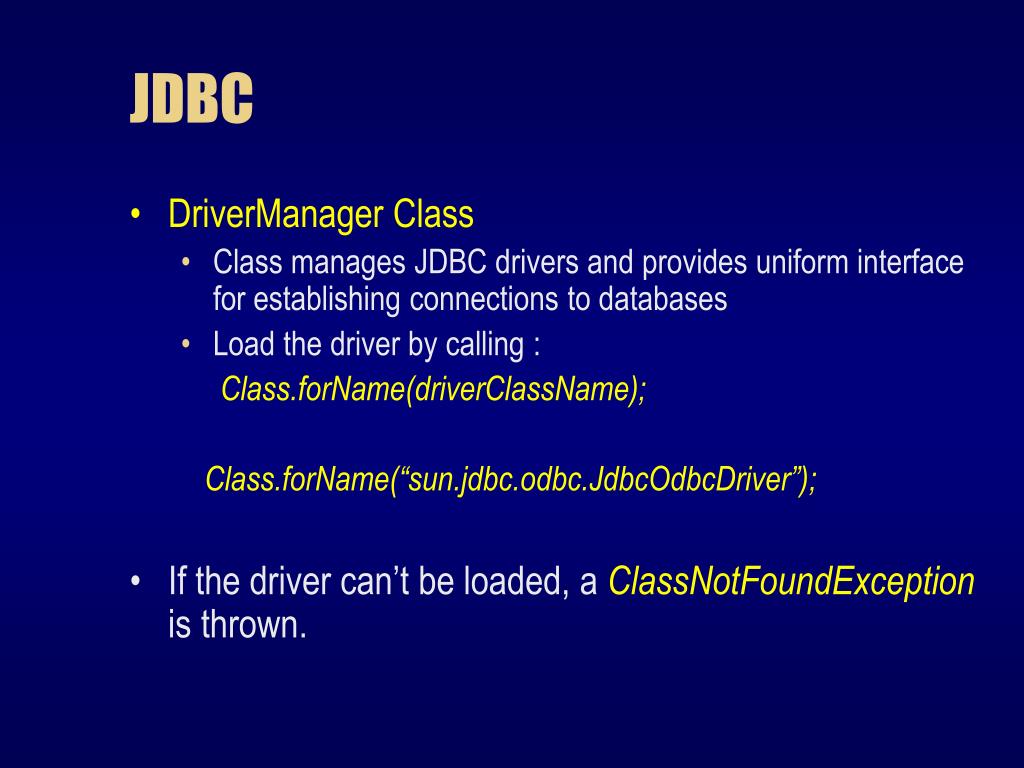 JDBC

• DriverManager Class
  • Class manages JDBC drivers and provides uniform interface for establishing connections to databases
  • Load the driver by calling :
    Class.forName(driverClassName);

Class.forName(“sun.jdbc.odbc.JdbcOdbcDriver”);

• If the driver can’t be loaded, a ClassNotFoundException is thrown.